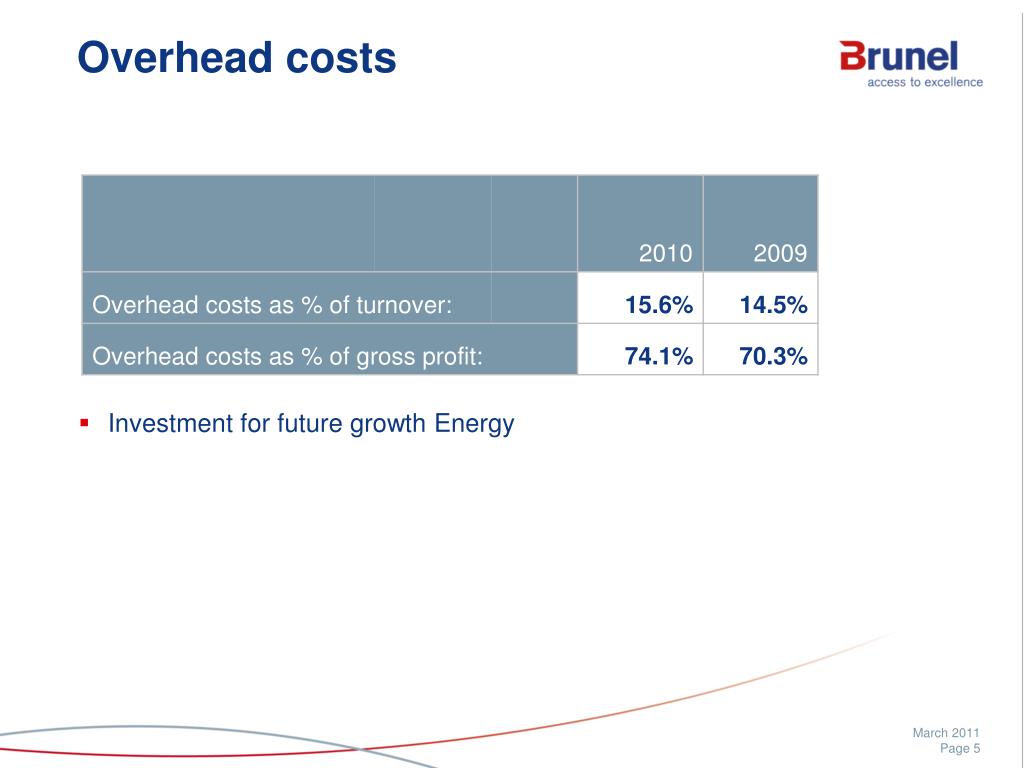 Overhead costs

Brunel
access to excellence

| | 2010 | 2009 |
|---|---|---|
| Overhead costs as % of turnover: | 15.6% | 14.5% |
| Overhead costs as % of gross profit: | 74.1% | 70.3% |

▪ Investment for future growth Energy

March 2011
Page 5